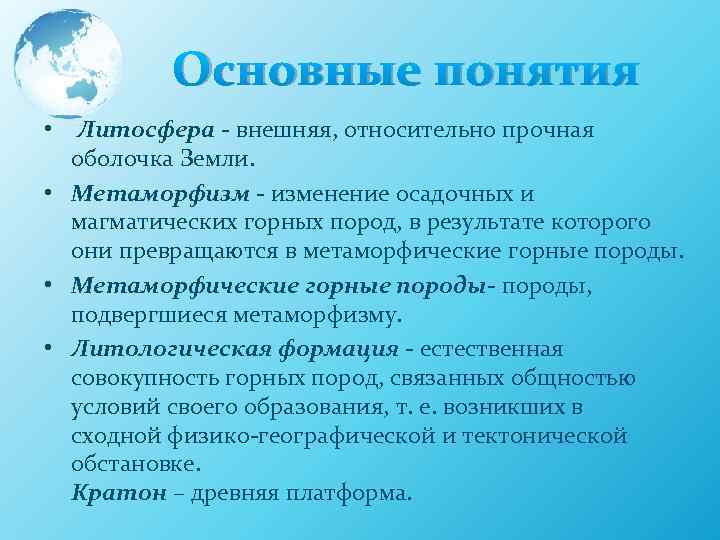 Основные понятия

• Литосфера - внешняя, относительно прочная оболочка Земли.

• Метаморфизм - изменение осадочных и магматических горных пород, в результате которого они превращаются в метаморфические горные породы.

• Метаморфические горные породы- породы, подвергшиеся метаморфизму.

• Литологическая формация - естественная совокупность горных пород, связанных общностью условий своего образования, т. е. возникших в сходной физико-географической и тектонической обстановке.
Кратон – древняя платформа.